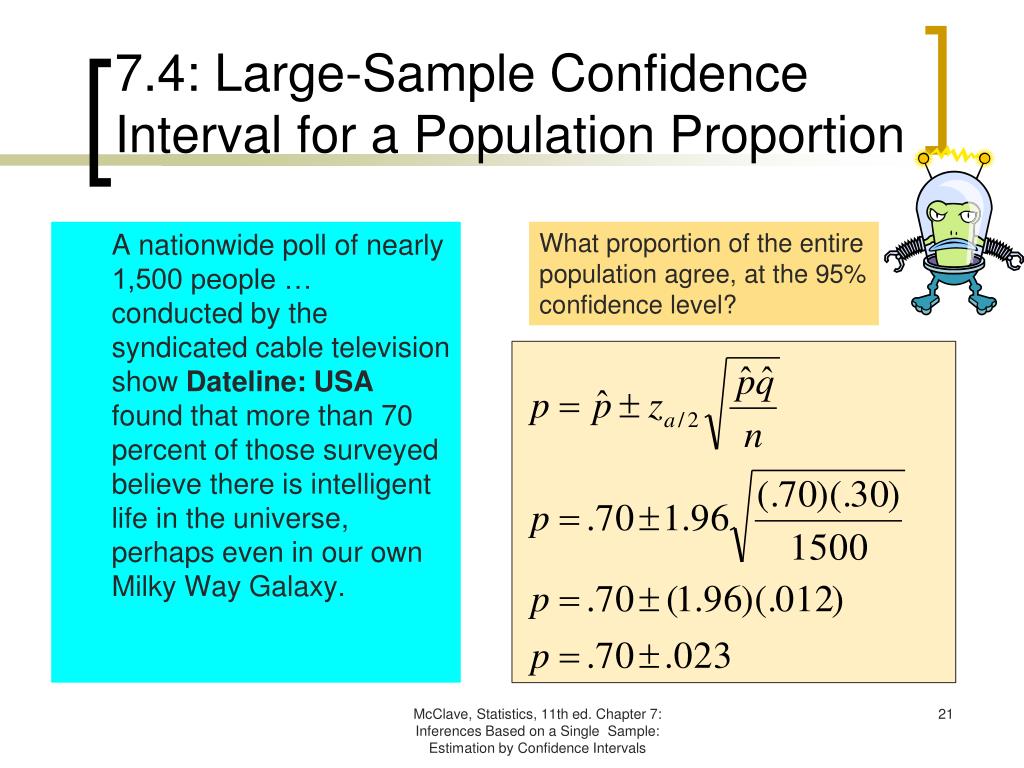 7.4: Large-Sample Confidence Interval for a Population Proportion

A nationwide poll of nearly 1,500 people … conducted by the syndicated cable television show **Dateline: USA** found that more than 70 percent of those surveyed believe there is intelligent life in the universe, perhaps even in our own Milky Way Galaxy.

What proportion of the entire population agree, at the 95% confidence level?

$p = \hat{p} \pm z_{a/2}\sqrt{\frac{\hat{p}\hat{q}}{n}}$

$p = .70 \pm 1.96\sqrt{\frac{(.70)(.30)}{1500}}$

$p = .70 \pm (1.96)(.012)$

$p = .70 \pm .023$

McClave, Statistics, 11th ed. Chapter 7: Inferences Based on a Single Sample: Estimation by Confidence Intervals

21